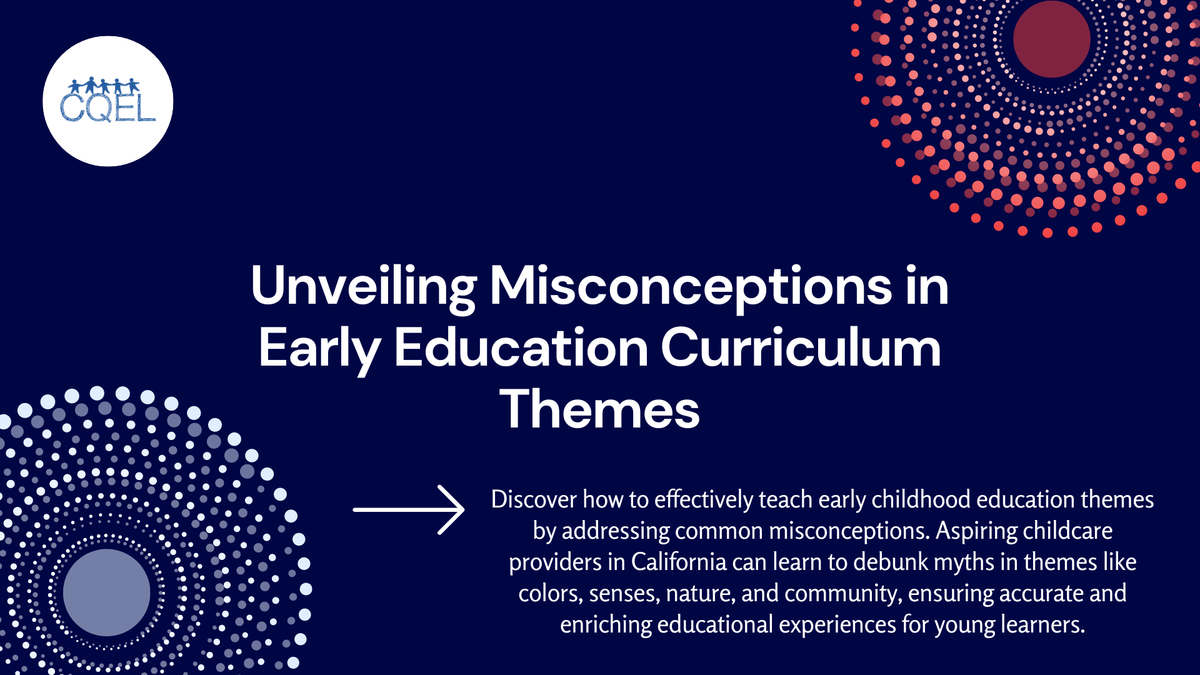 CQEL

Unveiling Misconceptions in Early Education Curriculum Themes

Discover how to effectively teach early childhood education themes by addressing common misconceptions. Aspiring childcare providers in California can learn to debunk myths in themes like colors, senses, nature, and community, ensuring accurate and enriching educational experiences for young learners.